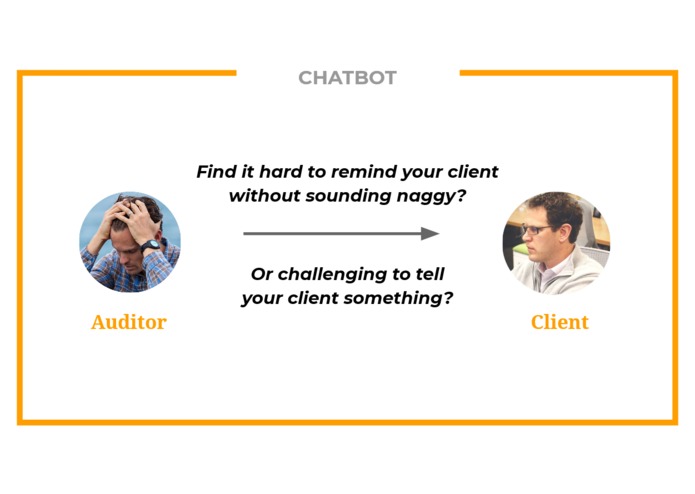 CHATBOT

Find it hard to remind your client without sounding naggy?

Or challenging to tell your client something?

Auditor

Client